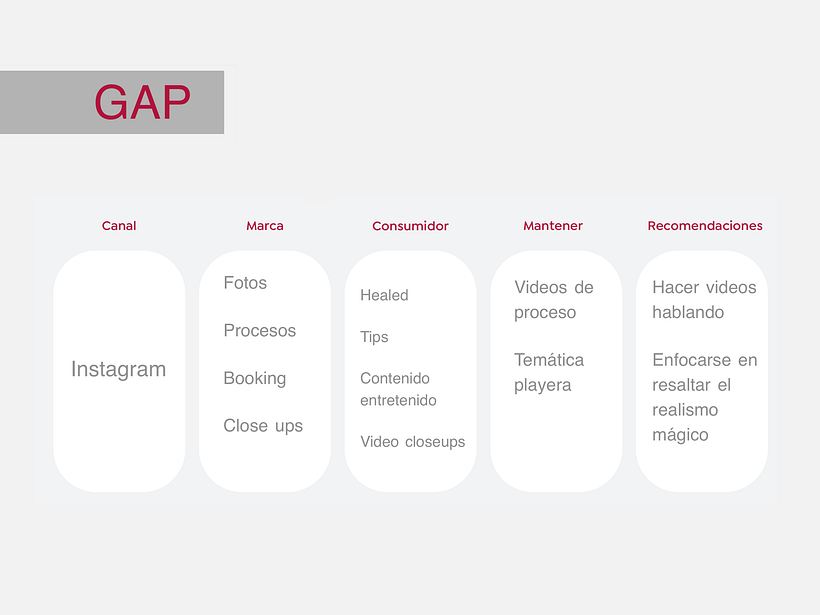 GAP

Canal

Instagram

Marca

Fotos

Procesos

Booking

Close ups

Consumidor

Healed

Tips

Contenido entretenido

Video closeups

Mantener

Videos de proceso

Temática playera

Recomendaciones

Hacer videos hablando

Enfocarse en resaltar el realismo mágico